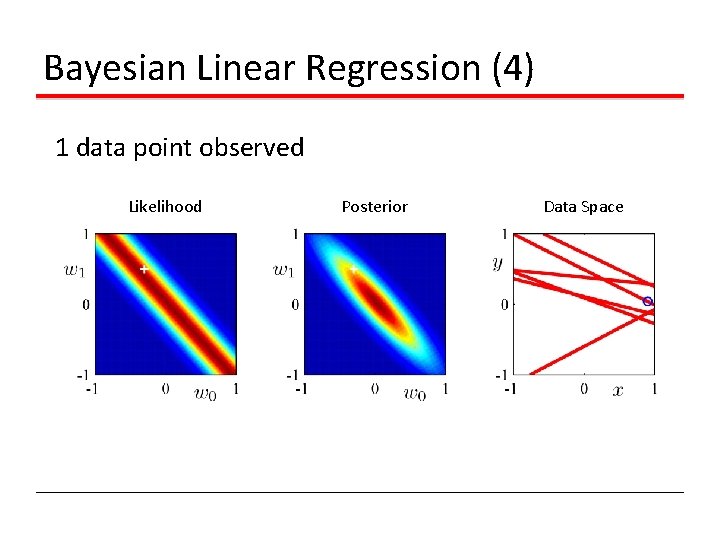 Bayesian Linear Regression (4)

1 data point observed

Likelihood

1
$w_1$
0
-1
-1
0
$w_0$
1

Posterior

1
$w_1$
0
-1
-1
0
$w_0$
1

Data Space

1
$y$
0
-1
-1
0
$x$
1